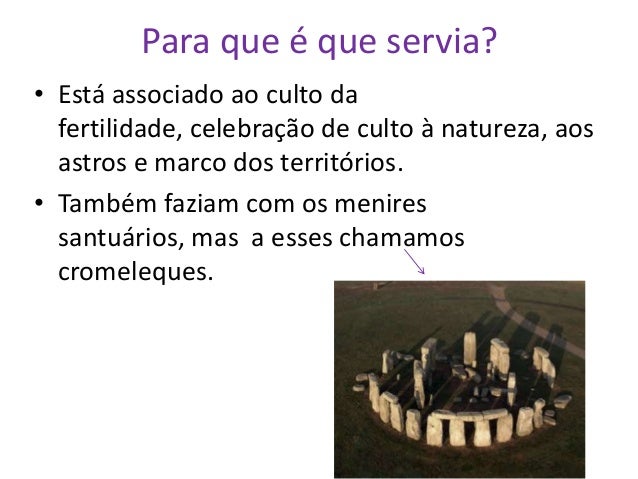 Para que é que servia?

• Está associado ao culto da fertilidade, celebração de culto à natureza, aos astros e marco dos territórios.

• Também faziam com os menires santuários, mas a esses chamamos cromeleques.